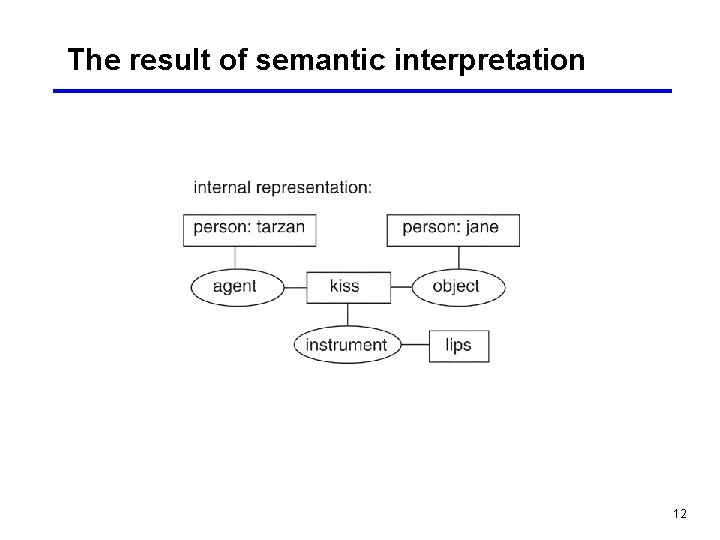 The result of semantic interpretation

internal representation:

person: tarzan

person: jane

agent

kiss

object

instrument

lips

12